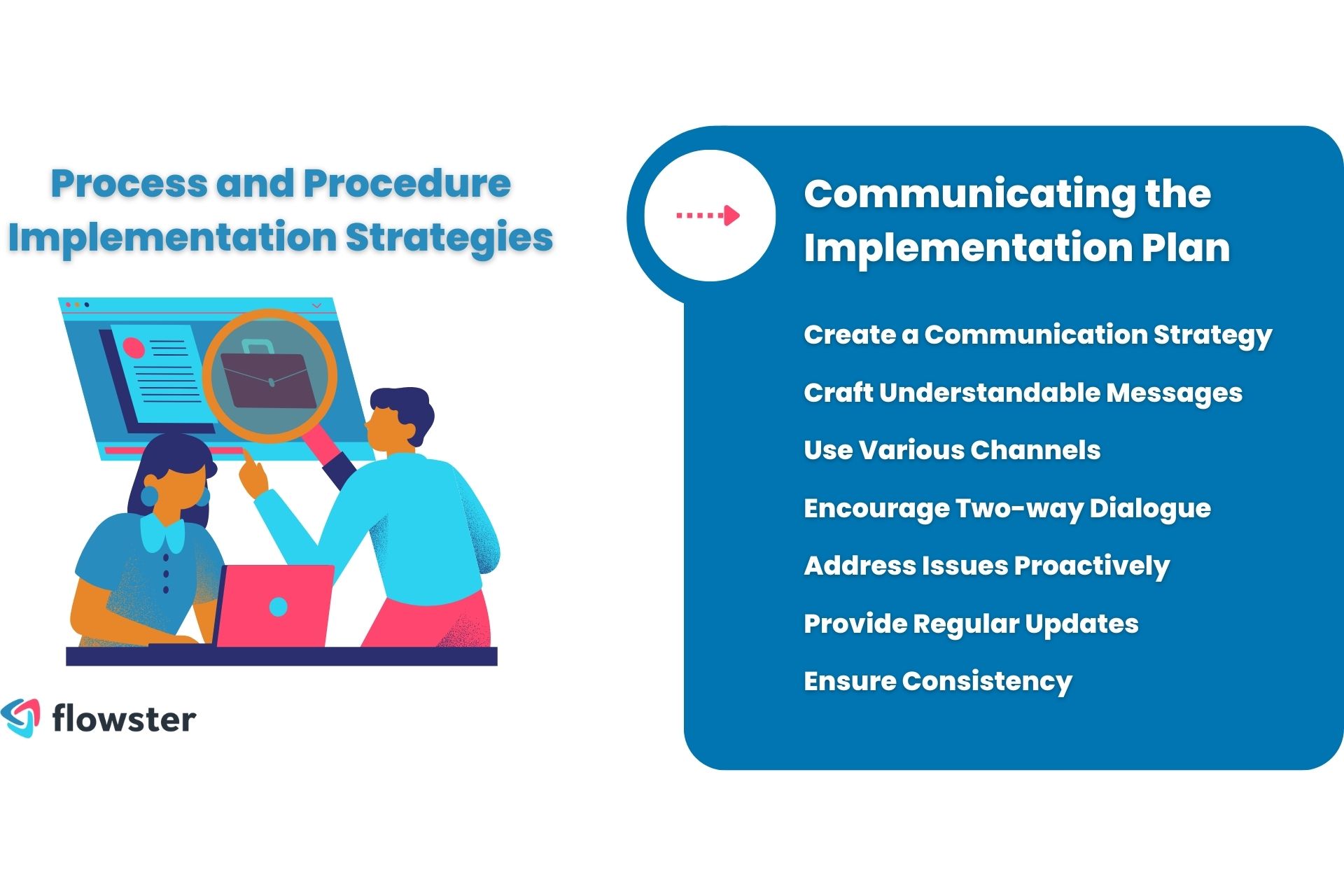 Process and Procedure Implementation Strategies

flowster

Communicating the Implementation Plan

Create a Communication Strategy

Craft Understandable Messages

Use Various Channels

Encourage Two-way Dialogue

Address Issues Proactively

Provide Regular Updates

Ensure Consistency